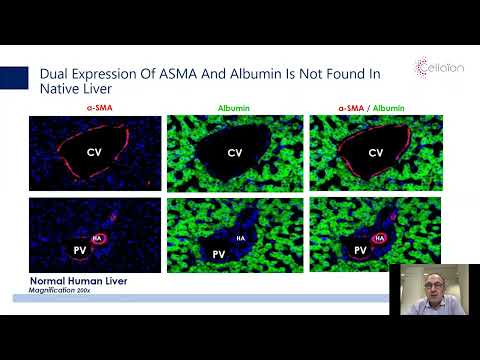 Dual Expression Of ASMA And Albumin Is Not Found In Native Liver

Cellaïon

α-SMA

Albumin

α-SMA / Albumin

CV

CV

CV

HA

PV

HA

PV

HA

PV

Normal Human Liver
Magnification 200x